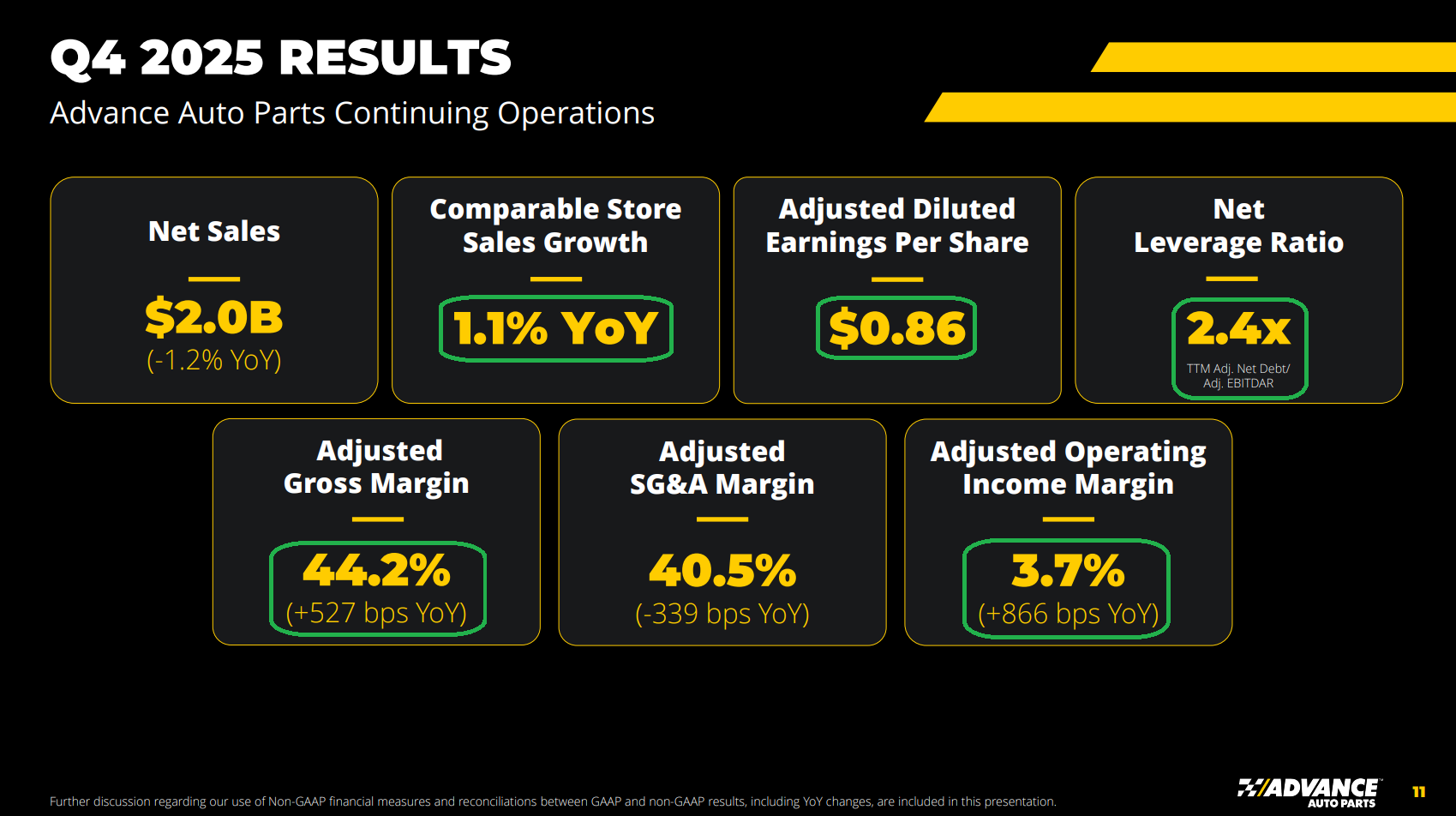 Q4 2025 RESULTS

Advance Auto Parts Continuing Operations

Net Sales

$2.0B

(-1.2% YoY)

Comparable Store Sales Growth

1.1% YoY

Adjusted Diluted Earnings Per Share

$0.86

Net Leverage Ratio

2.4x

TTM Adj. Net Debt/ Adj. EBITDAR

Adjusted Gross Margin

44.2%

(+527 bps YoY)

Adjusted SG&A Margin

40.5%

(-339 bps YoY)

Adjusted Operating Income Margin

3.7%

(+866 bps YoY)

Further discussion regarding our use of Non-GAAP financial measures and reconciliations between GAAP and non-GAAP results, including YoY changes, are included in this presentation.

ADVANCE AUTO PARTS

11